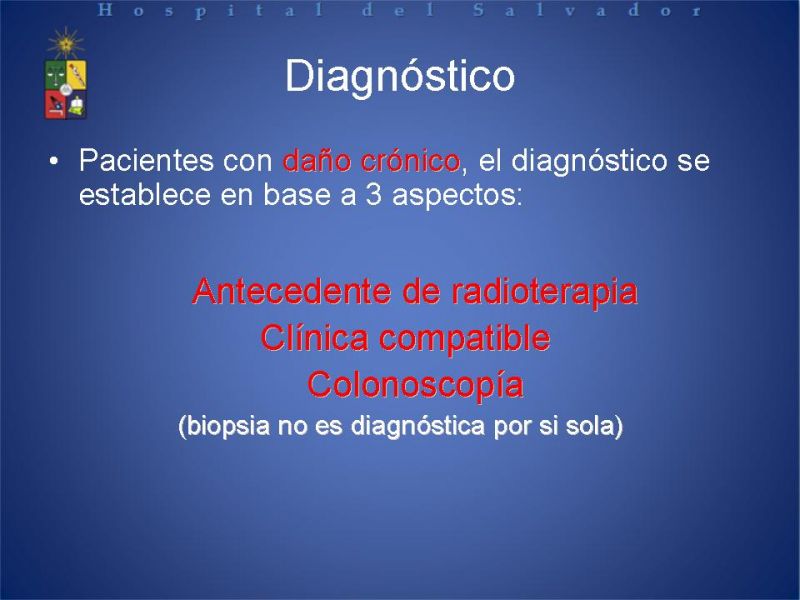 Hospital del Salvador

Diagnóstico

• Pacientes con daño crónico, el diagnóstico se establece en base a 3 aspectos:

Antecedente de radioterapia
Clínica compatible
Colonoscopía
(biopsia no es diagnóstica por si sola)